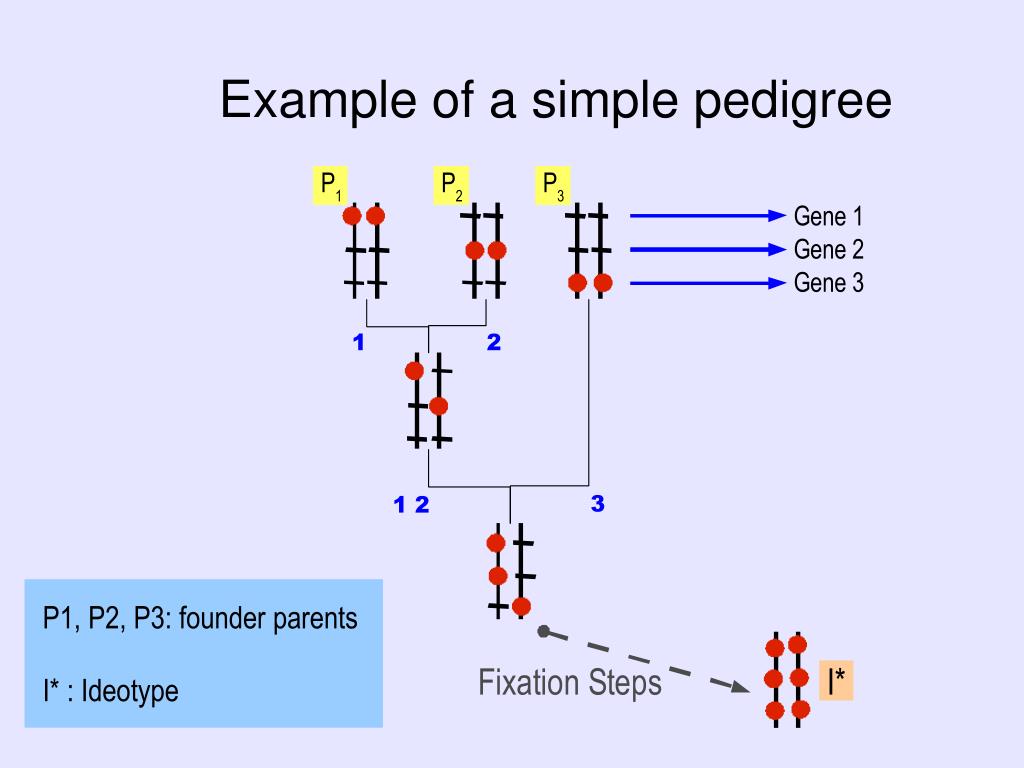 Example of a simple pedigree

$P_1$

$P_2$

$P_3$

Gene 1

Gene 2

Gene 3

1

2

1 2

3

P1, P2, P3: founder parents

I* : Ideotype

Fixation Steps

I*